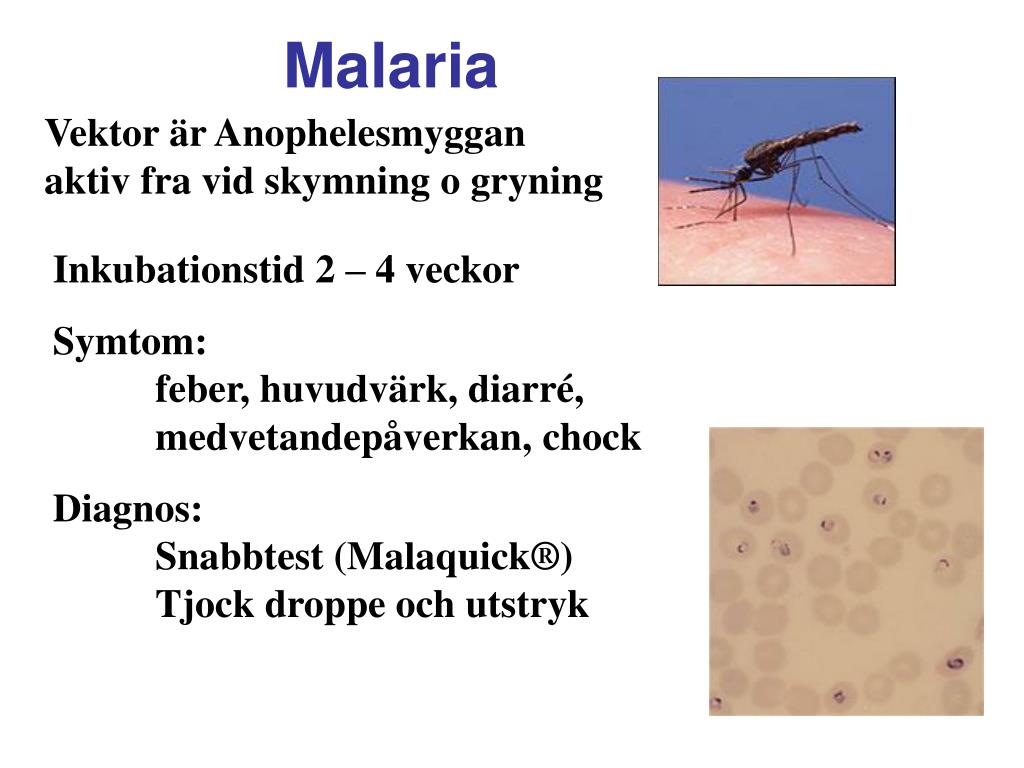 Malaria

Vektor är Anophelesmyggan
aktiv fra vid skymning o gryning

Inkubationstid 2 – 4 veckor

Symtom:
feber, huvudvärk, diarré, medvetandepåverkan, chock

Diagnos:
Snabbtest (Malaquick®)
Tjock droppe och utstryk